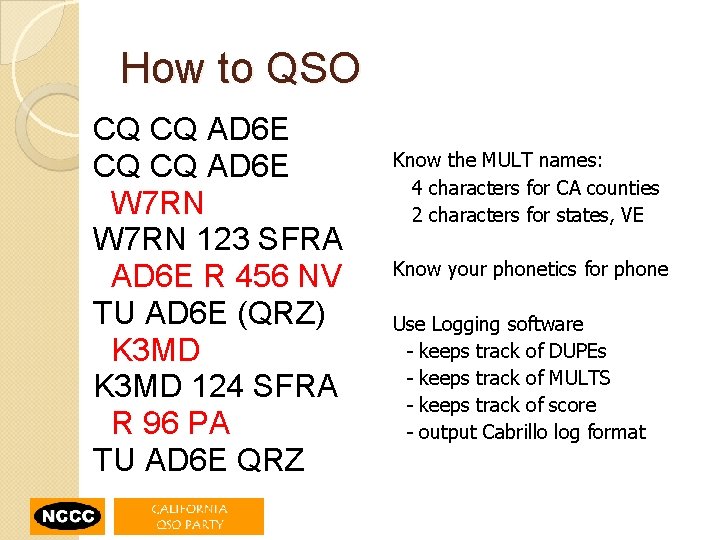 How to QSO

CQ CQ AD6E
CQ CQ AD6E
W7RN
W7RN 123 SFRA
AD6E R 456 NV
TU AD6E (QRZ)
K3MD
K3MD 124 SFRA
R 96 PA
TU AD6E QRZ

Know the MULT names:
4 characters for CA counties
2 characters for states, VE

Know your phonetics for phone

Use Logging software
- keeps track of DUPEs
- keeps track of MULTS
- keeps track of score
- output Cabrillo log format

NCCC

CALIFORNIA
QSO PARTY